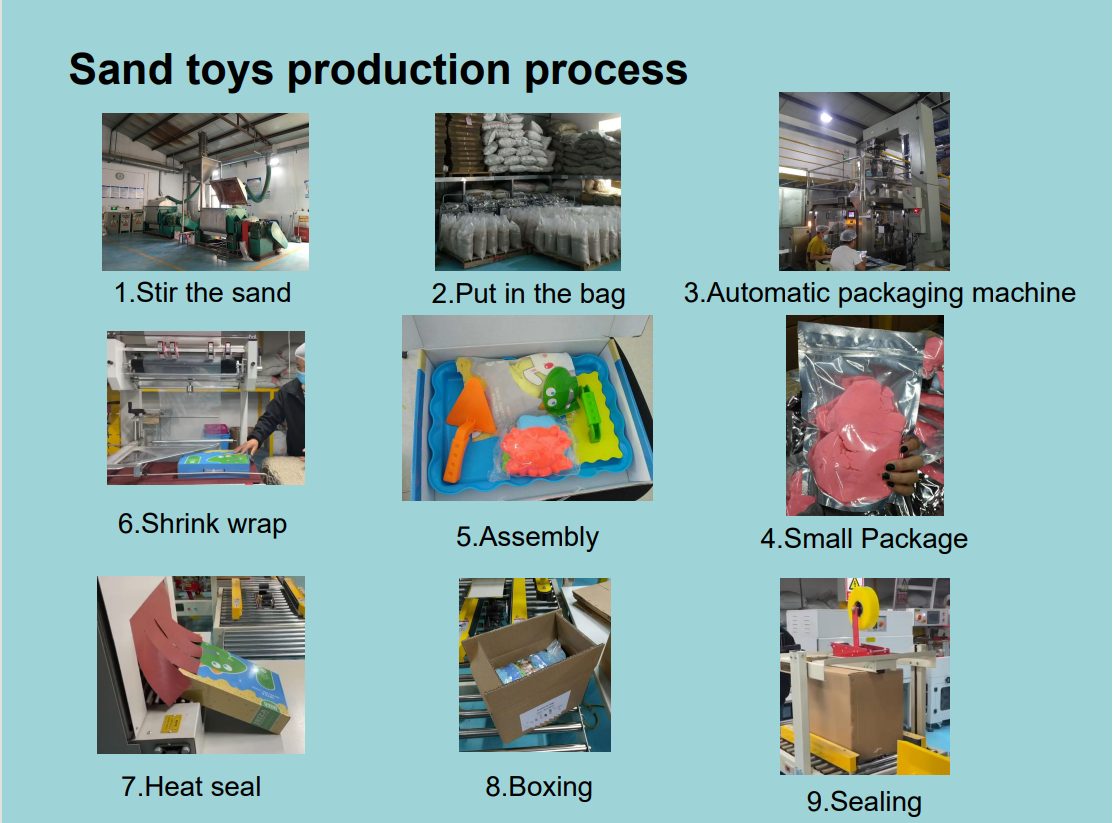 Sand toys production process

1.Stir the sand

2.Put in the bag

3.Automatic packaging machine

6.Shrink wrap

5.Assembly

4.Small Package

7.Heat seal

8.Boxing

9.Sealing